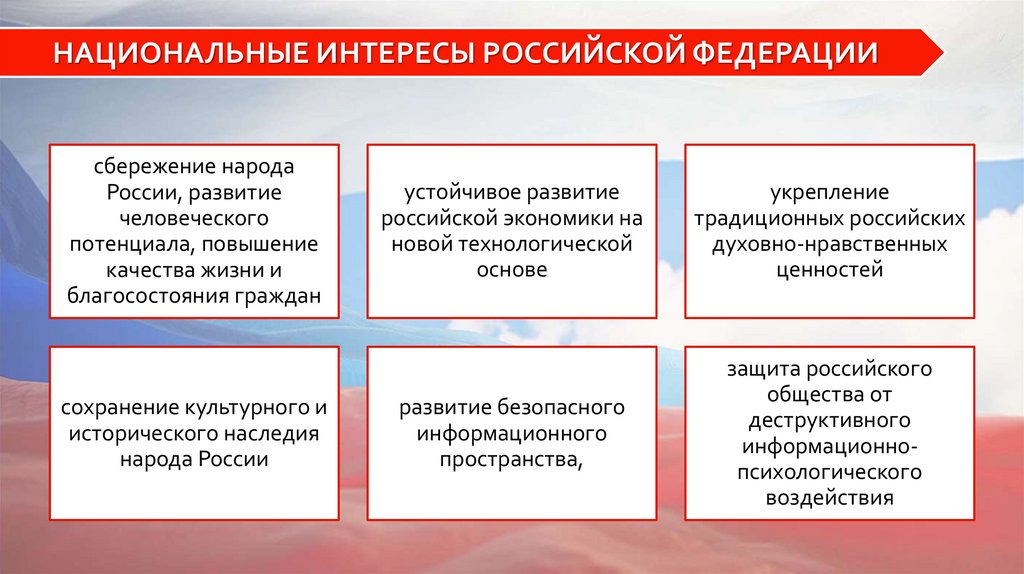 НАЦИОНАЛЬНЫЕ ИНТЕРЕСЫ РОССИЙСКОЙ ФЕДЕРАЦИИ

сбережение народа России, развитие человеческого потенциала, повышение качества жизни и благосостояния граждан

устойчивое развитие российской экономики на новой технологической основе

укрепление традиционных российских духовно-нравственных ценностей

сохранение культурного и исторического наследия народа России

развитие безопасного информационного пространства,

защита российского общества от деструктивного информационно-психологического воздействия